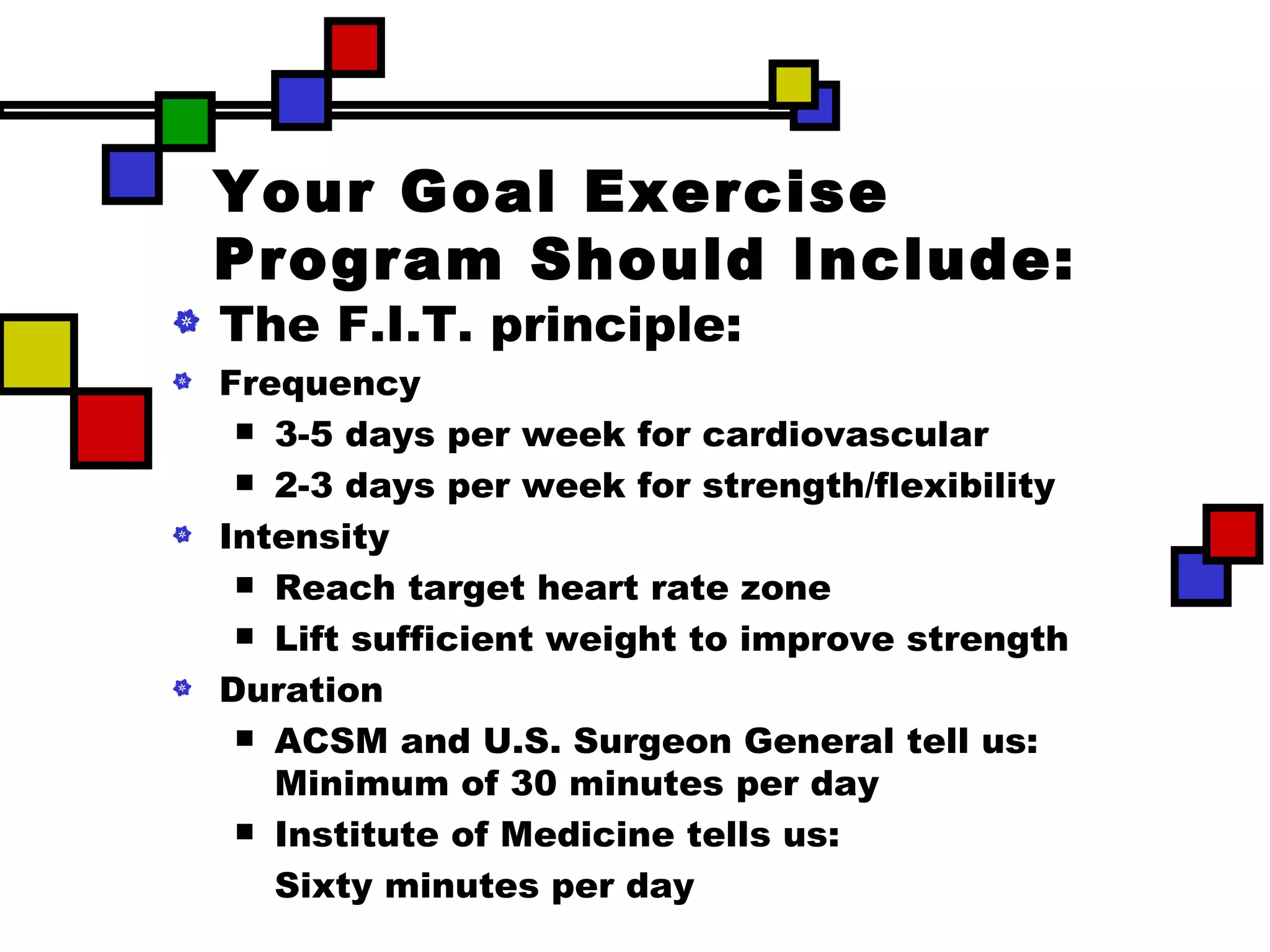 Your Goal Exercise Program Should Include:

The F.I.T. principle:

Frequency

3-5 days per week for cardiovascular

2-3 days per week for strength/flexibility

Intensity

Reach target heart rate zone

Lift sufficient weight to improve strength

Duration

ACSM and U.S. Surgeon General tell us: Minimum of 30 minutes per day

Institute of Medicine tells us:

Sixty minutes per day